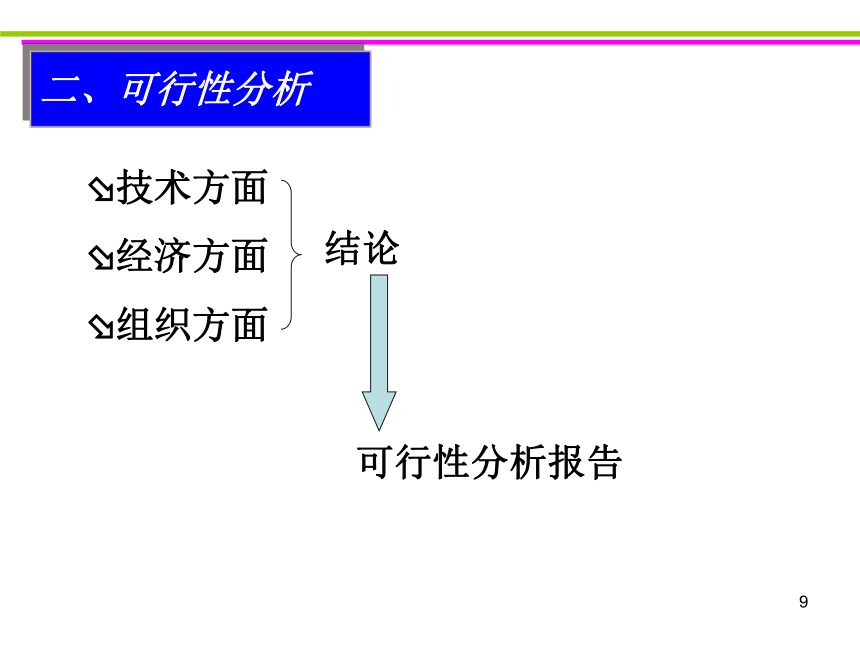 二、可行性分析

技术方面
经济方面
组织方面

结论

可行性分析报告

9